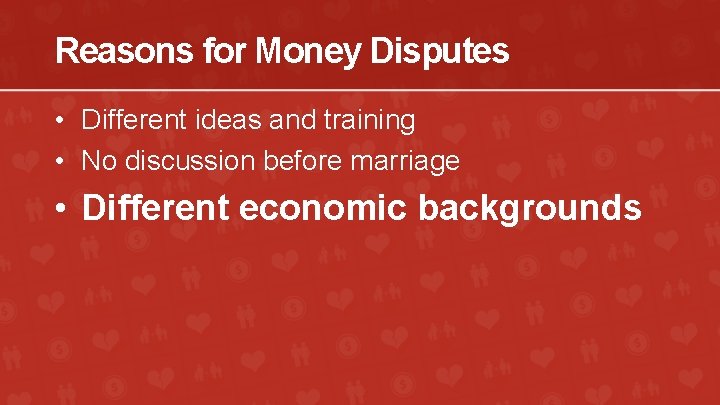 Reasons for Money Disputes

• Different ideas and training
• No discussion before marriage
• Different economic backgrounds